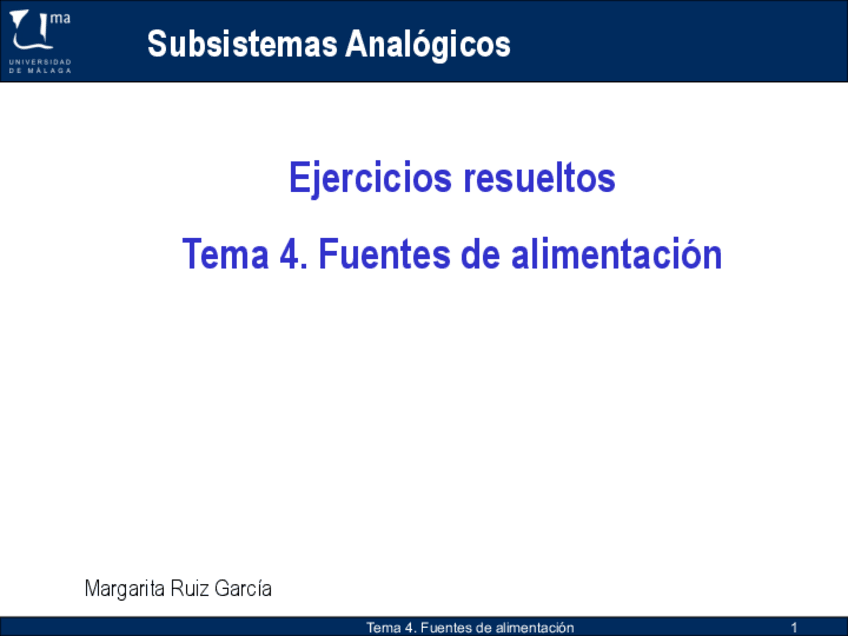 ma
UNIVERSIDAD DE MÁLAGA

Subsistemas Analógicos

Ejercicios resueltos

Tema 4. Fuentes de alimentación

Margarita Ruiz García

Tema 4. Fuentes de alimentación 1